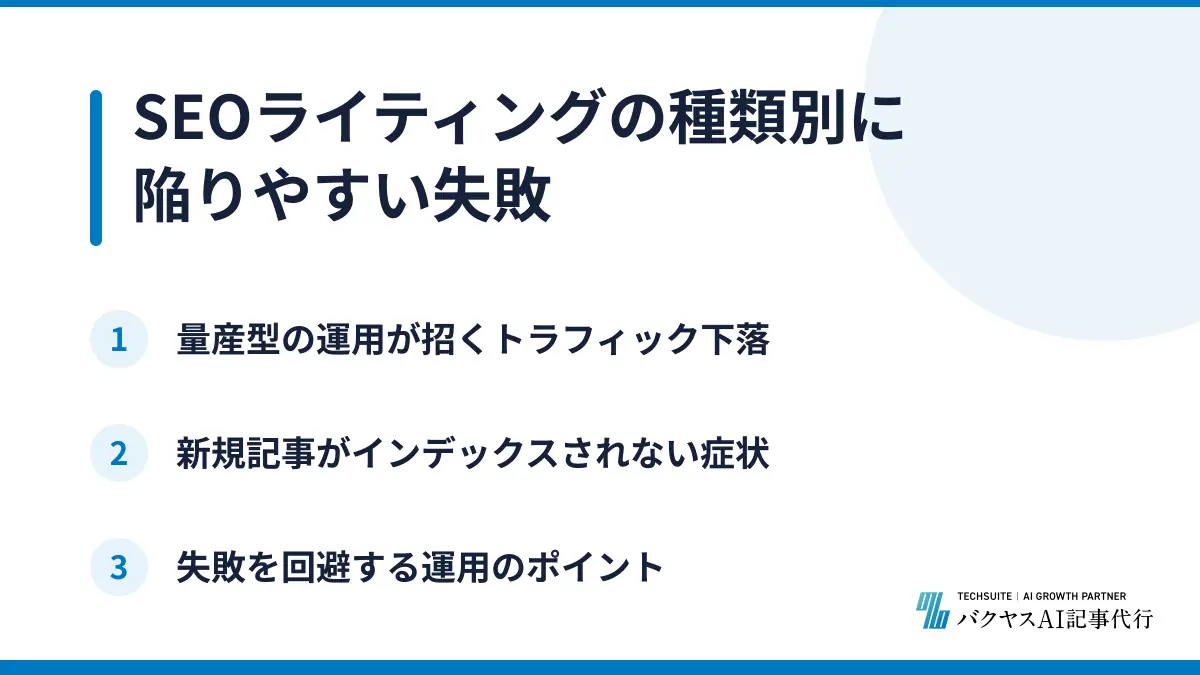 SEOライティングの種類別に陥りやすい失敗

1 量産型の運用が招くトラフィック下落

2 新規記事がインデックスされない症状

3 失敗を回避する運用のポイント

TECHSUITE | AI GROWTH PARTNER
バクヤスAI記事代行